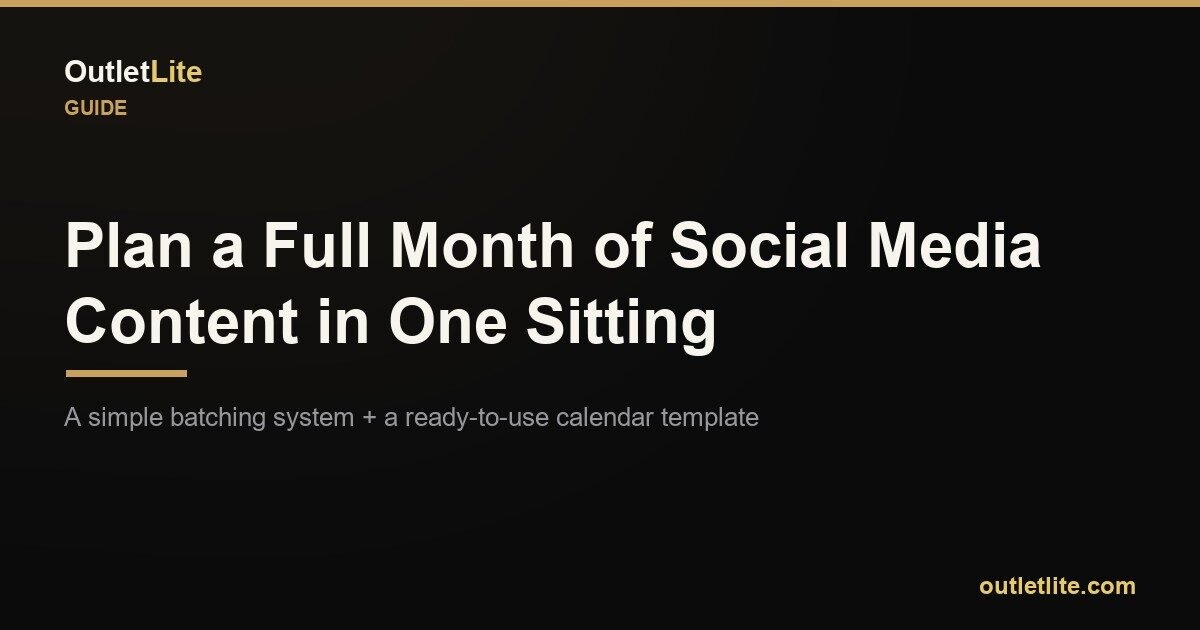 OutletLite
GUIDE

Plan a Full Month of Social Media Content in One Sitting

A simple batching system + a ready-to-use calendar template

outletlite.com